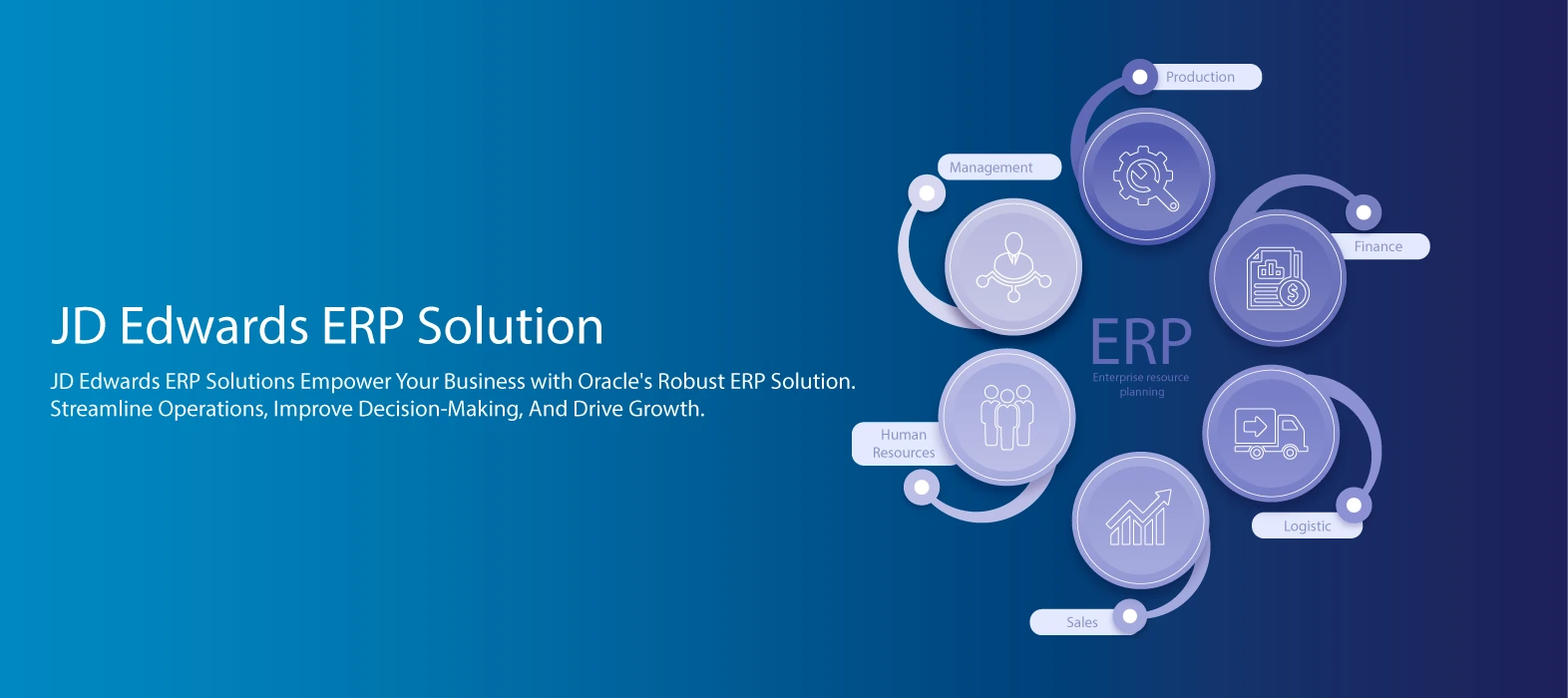 JD Edwards ERP Solution

JD Edwards ERP Solutions Empower Your Business with Oracle's Robust ERP Solution. Streamline Operations, Improve Decision-Making, And Drive Growth.

Production

Management

Finance

ERP
Enterprise resource planning

Human Resources

Logistic

Sales